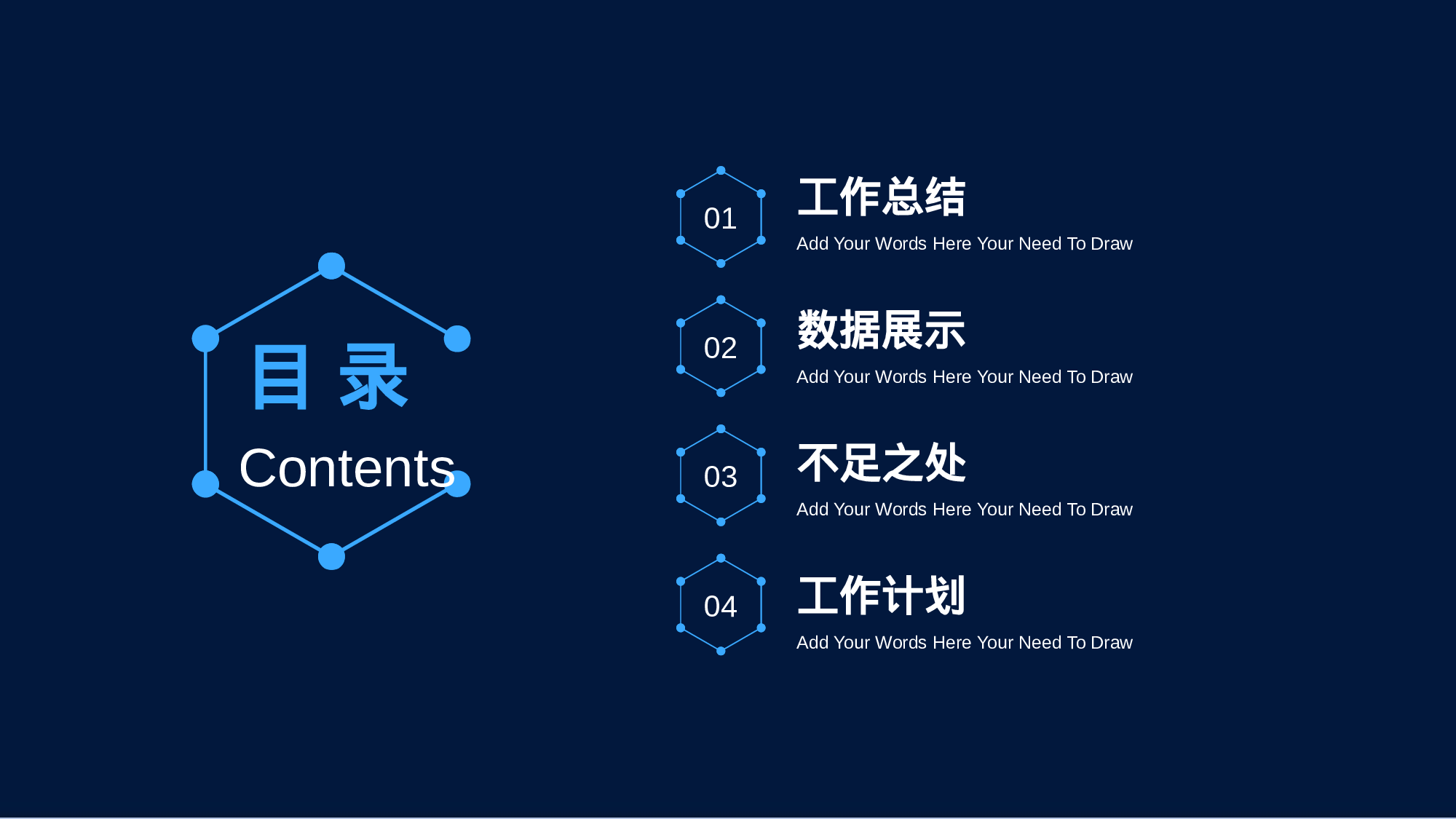 目 录
Contents

01
工作总结
Add Your Words Here Your Need To Draw

02
数据展示
Add Your Words Here Your Need To Draw

03
不足之处
Add Your Words Here Your Need To Draw

04
工作计划
Add Your Words Here Your Need To Draw